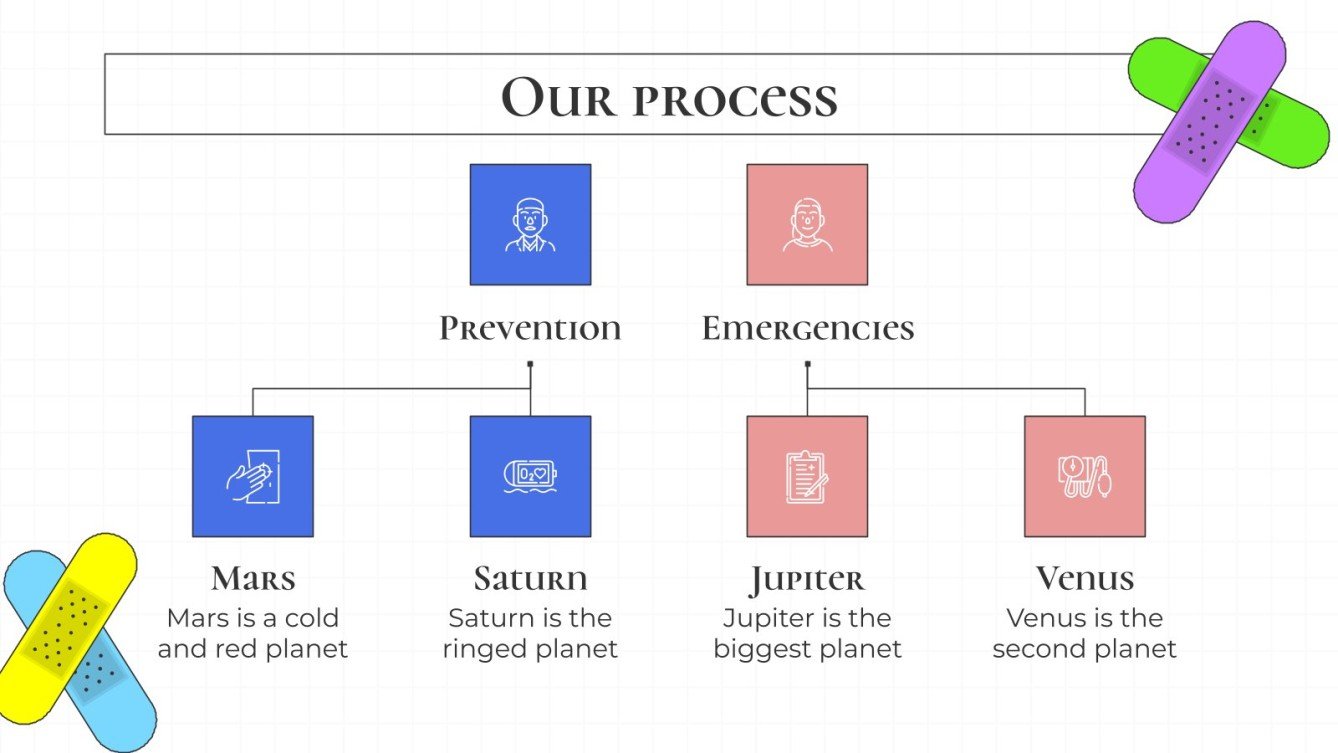 Our process

Prevention

Emergencies

Mars
Mars is a cold and red planet

Saturn
Saturn is the ringed planet

Jupiter
Jupiter is the biggest planet

Venus
Venus is the second planet